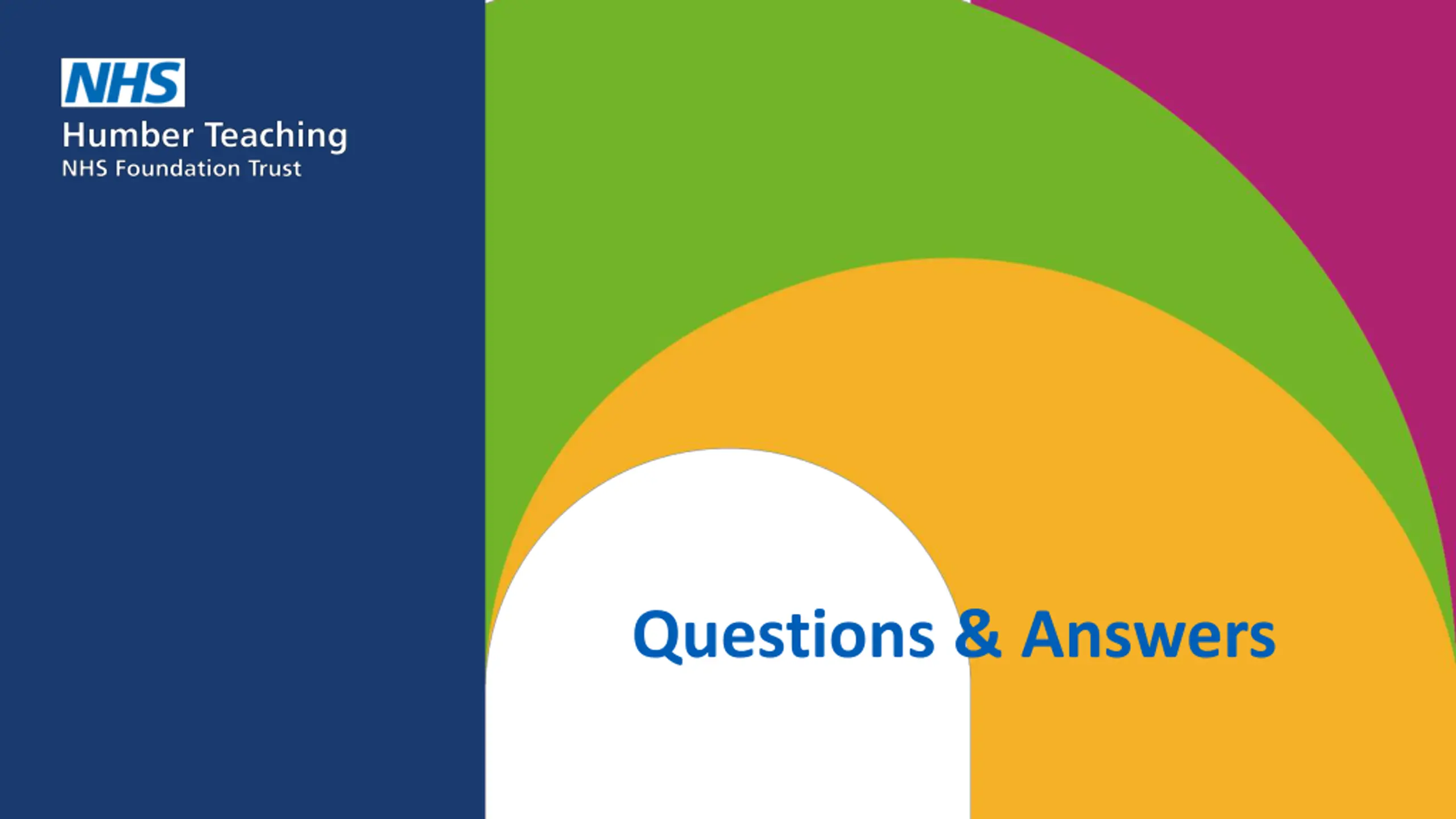 NHS
Humber Teaching
NHS Foundation Trust

Questions & Answers